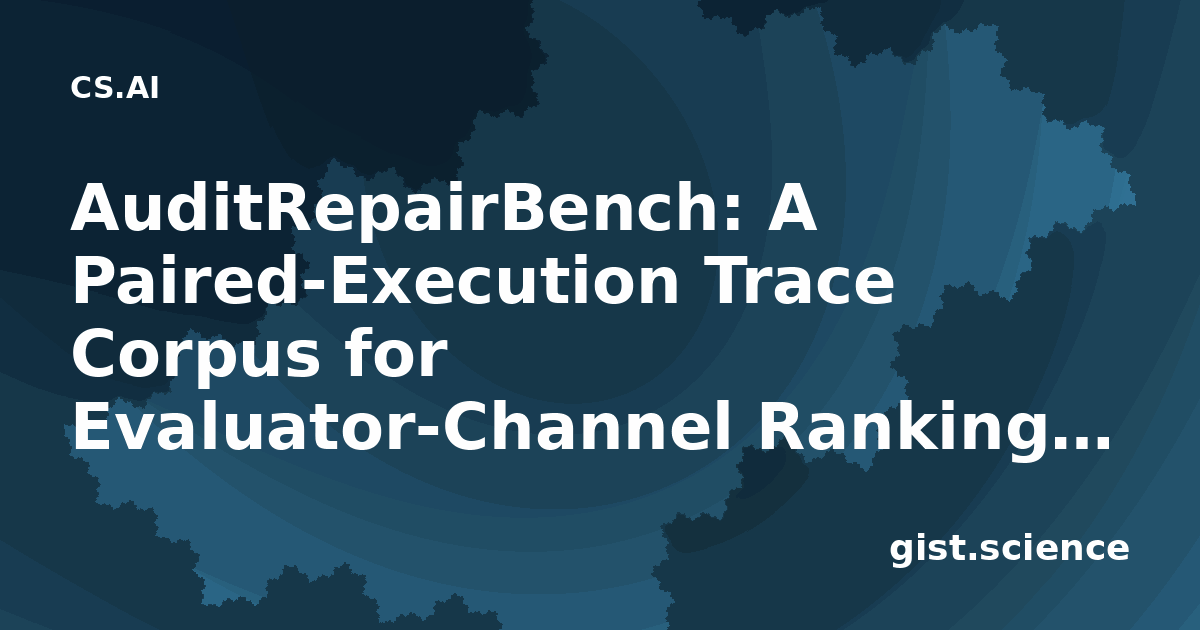 CS.AI

AuditRepairBench: A Paired-Execution Trace Corpus for Evaluator-Channel Ranking...

gist.science